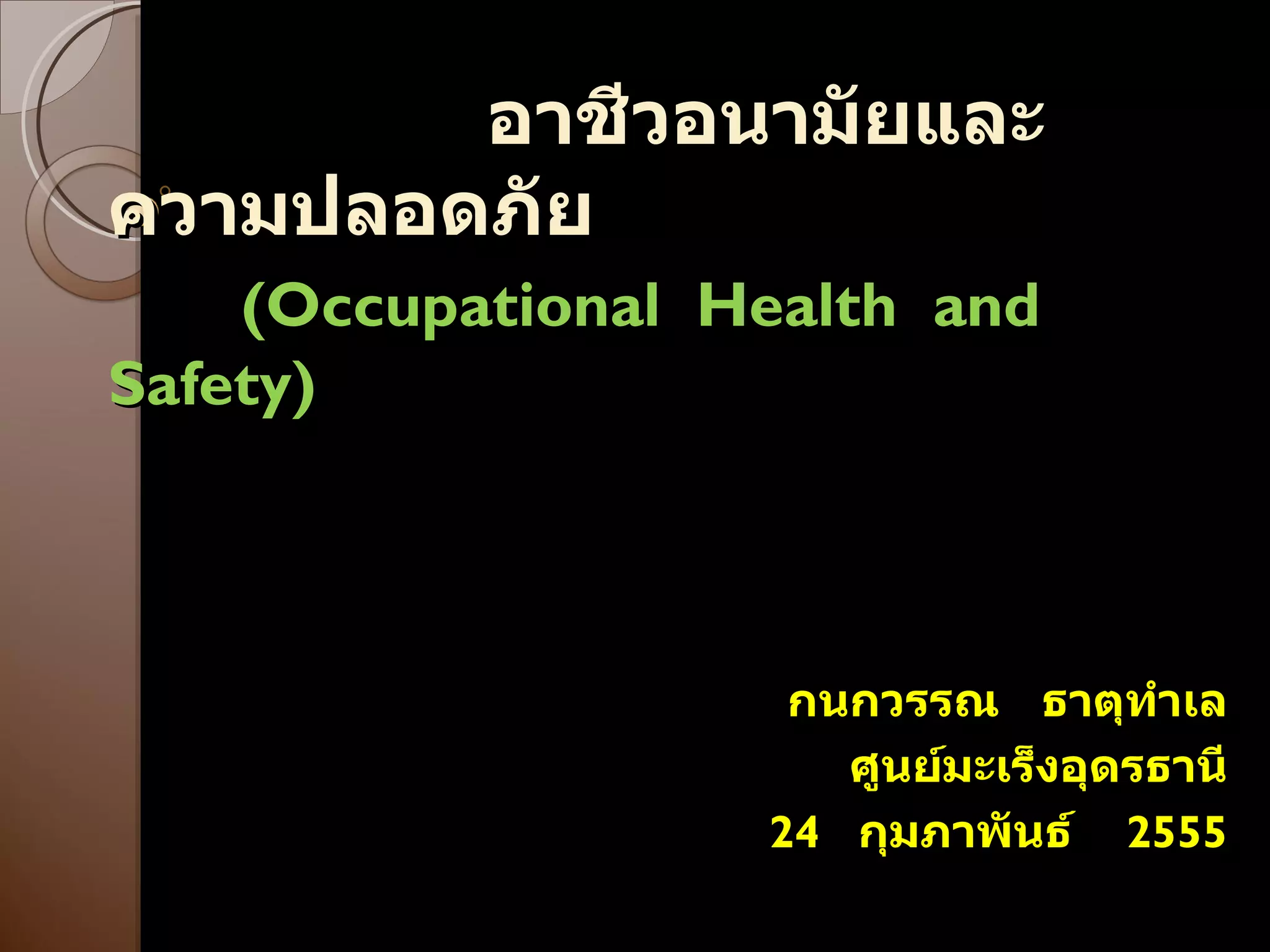 อาชีวอนามัยและความปลอดภัย

(Occupational Health and Safety)

กนกวรรณ ธาตุทำเล
ศูนย์มะเร็งอุดรธานี
24 กุมภาพันธ์ 2555